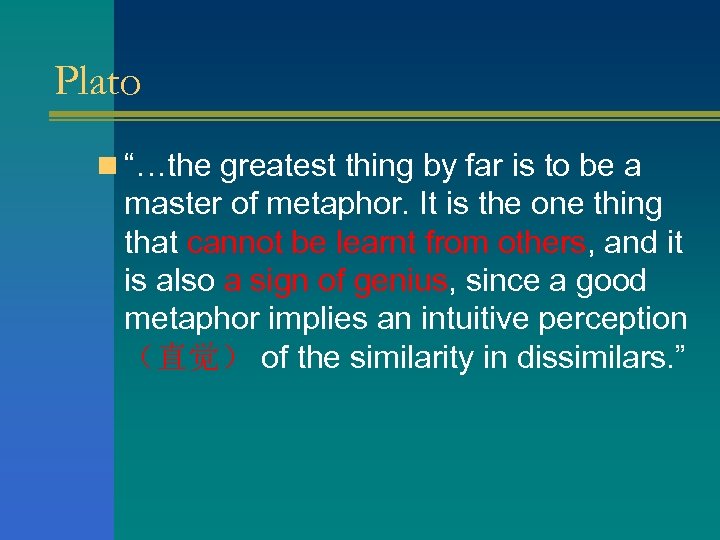 Plato

“…the greatest thing by far is to be a master of metaphor. It is the one thing that cannot be learnt from others, and it is also a sign of genius, since a good metaphor implies an intuitive perception （直觉） of the similarity in dissimilars.”